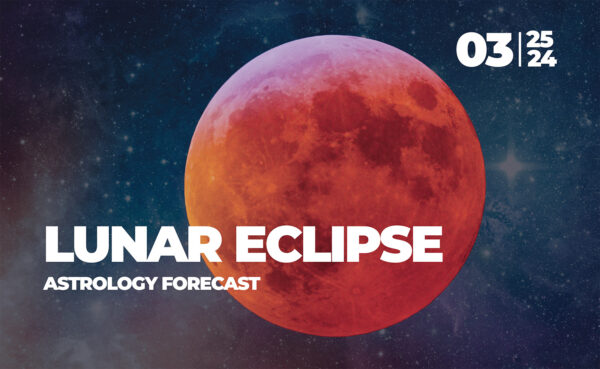 03 | 25
24

LUNAR ECLIPSE

ASTROLOGY FORECAST